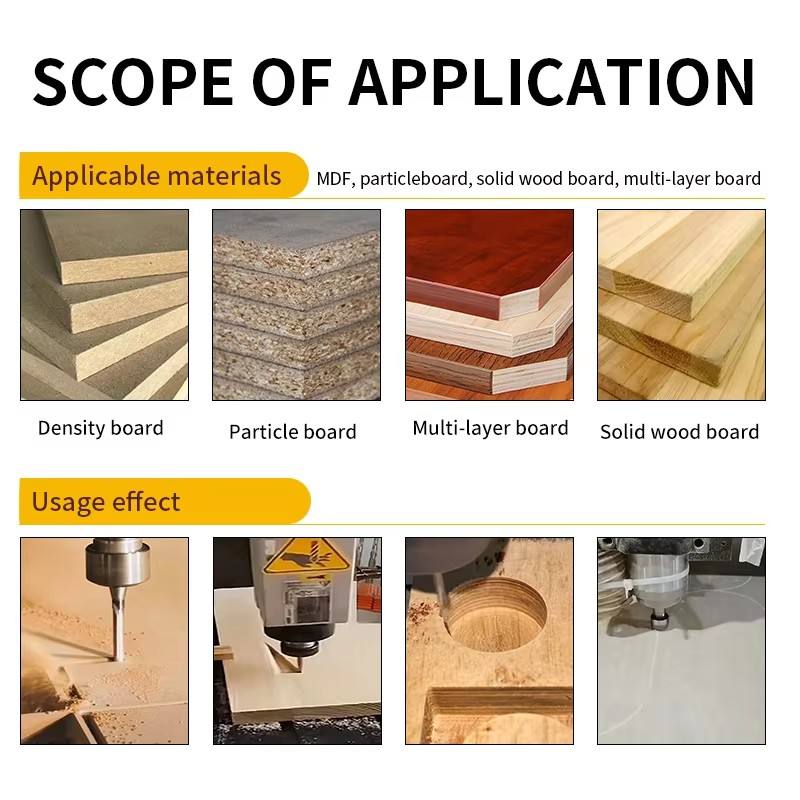 SCOPE OF APPLICATION

Applicable materials MDF, particleboard, solid wood board, multi-layer board

Density board
Particle board
Multi-layer board
Solid wood board

Usage effect